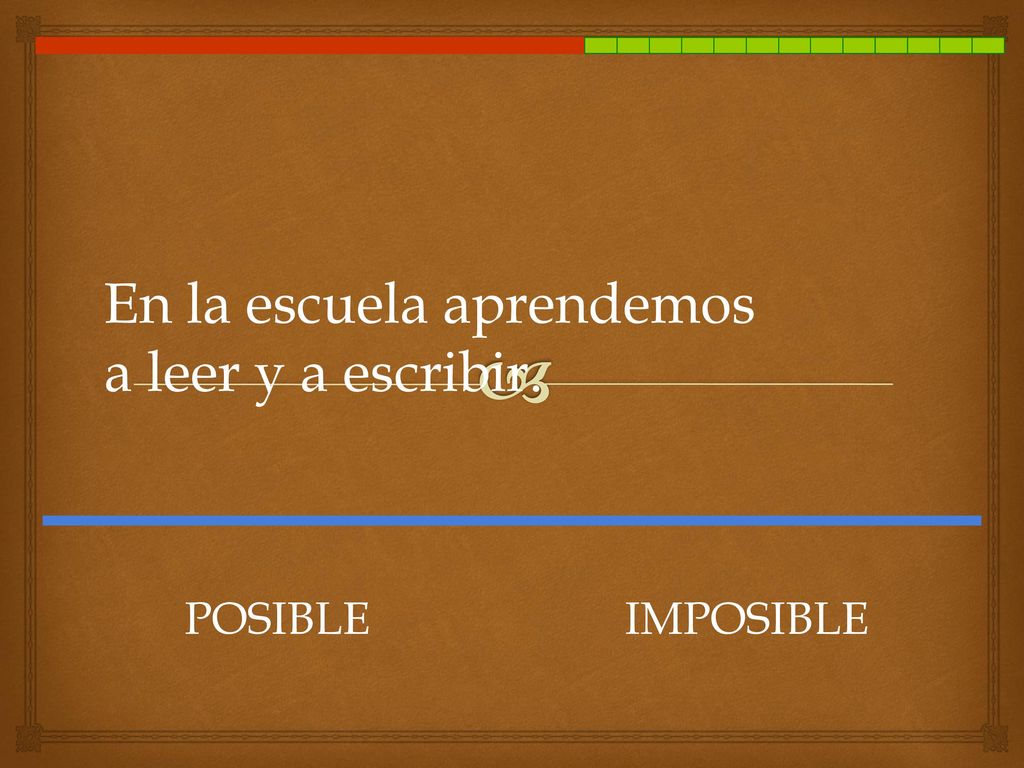 En la escuela aprendemos a leer y a escribir.

POSIBLE

IMPOSIBLE